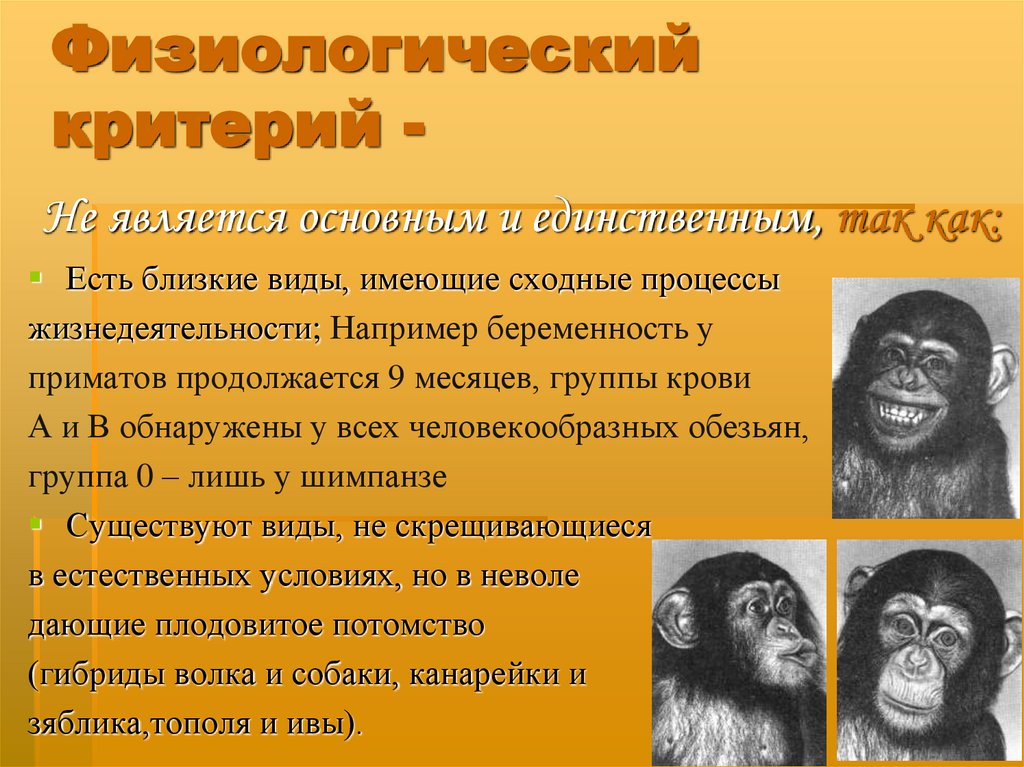 Физиологический критерий -

Не является основным и единственным, так как:

Есть близкие виды, имеющие сходные процессы жизнедеятельности; Например беременность у приматов продолжается 9 месяцев, группы крови А и В обнаружены у всех человекообразных обезьян, группа 0 – лишь у шимпанзе

Существуют виды, не скрещивающиеся в естественных условиях, но в неволе дающие плодовитое потомство (гибриды волка и собаки, канарейки и зяблика,тополя и ивы).